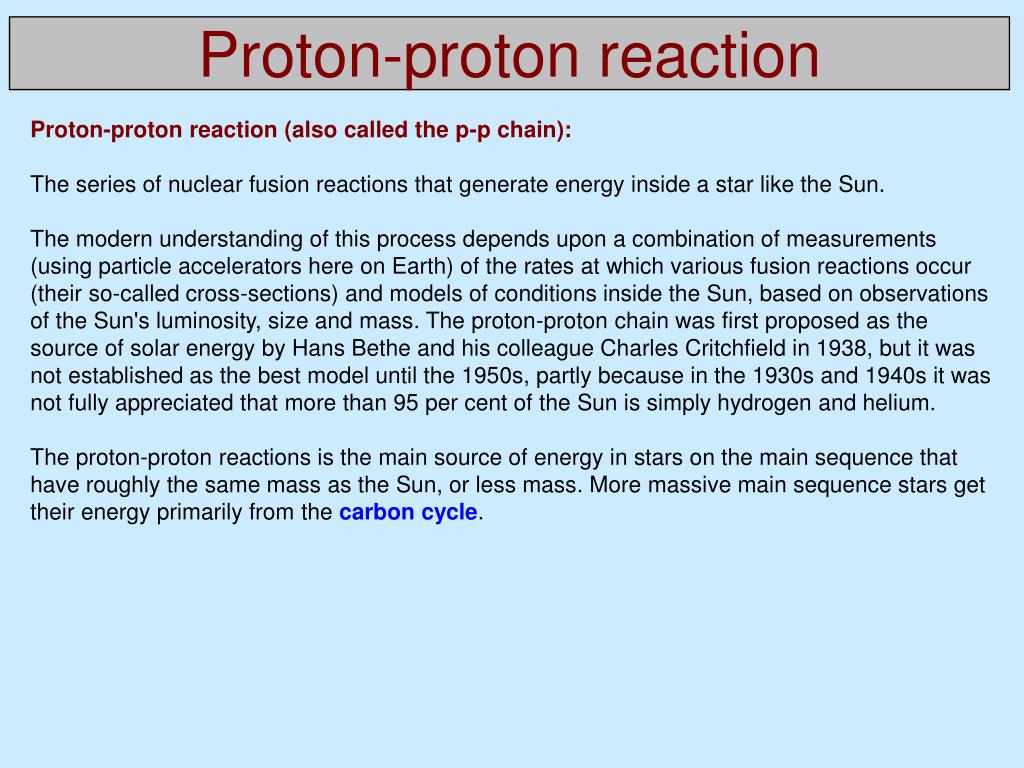 Proton-proton reaction

Proton-proton reaction (also called the p-p chain):

The series of nuclear fusion reactions that generate energy inside a star like the Sun.

The modern understanding of this process depends upon a combination of measurements (using particle accelerators here on Earth) of the rates at which various fusion reactions occur (their so-called cross-sections) and models of conditions inside the Sun, based on observations of the Sun's luminosity, size and mass. The proton-proton chain was first proposed as the source of solar energy by Hans Bethe and his colleague Charles Critchfield in 1938, but it was not established as the best model until the 1950s, partly because in the 1930s and 1940s it was not fully appreciated that more than 95 per cent of the Sun is simply hydrogen and helium.

The proton-proton reactions is the main source of energy in stars on the main sequence that have roughly the same mass as the Sun, or less mass. More massive main sequence stars get their energy primarily from the carbon cycle.